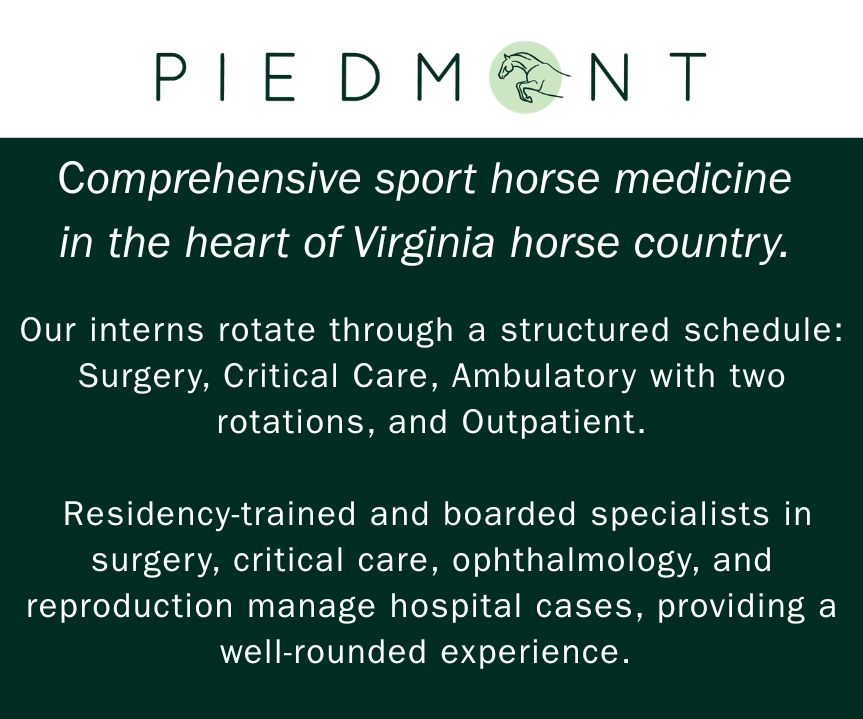 PIEDMONT

Comprehensive sport horse medicine in the heart of Virginia horse country.

Our interns rotate through a structured schedule: Surgery, Critical Care, Ambulatory with two rotations, and Outpatient.

Residency-trained and boarded specialists in surgery, critical care, ophthalmology, and reproduction manage hospital cases, providing a well-rounded experience.